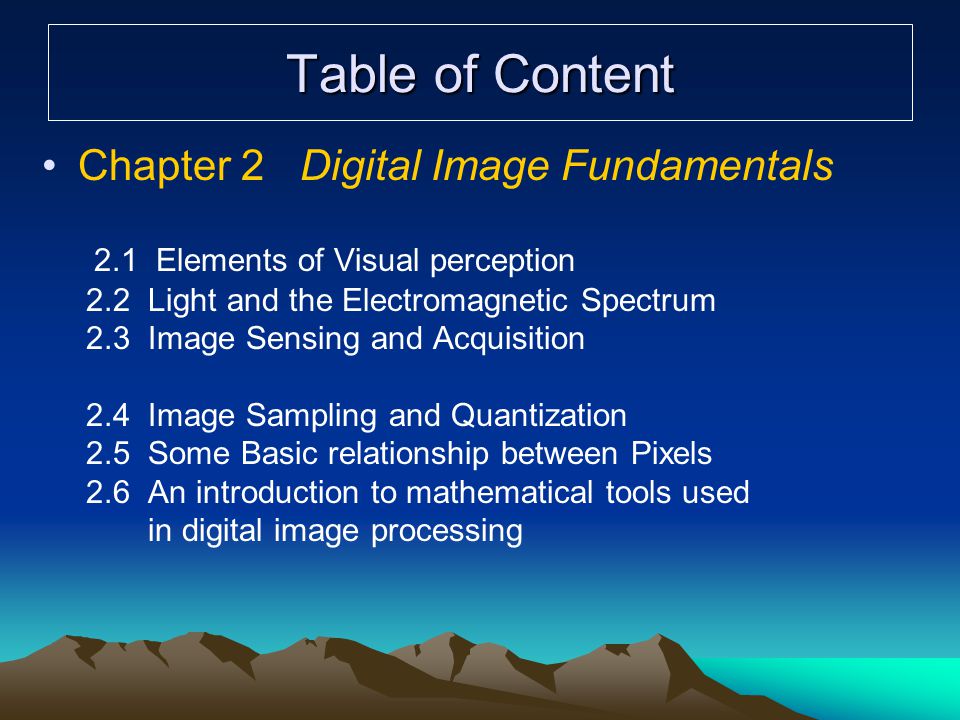 Table of Content

• Chapter 2 Digital Image Fundamentals

2.1 Elements of Visual perception
2.2 Light and the Electromagnetic Spectrum
2.3 Image Sensing and Acquisition

2.4 Image Sampling and Quantization
2.5 Some Basic relationship between Pixels
2.6 An introduction to mathematical tools used in digital image processing